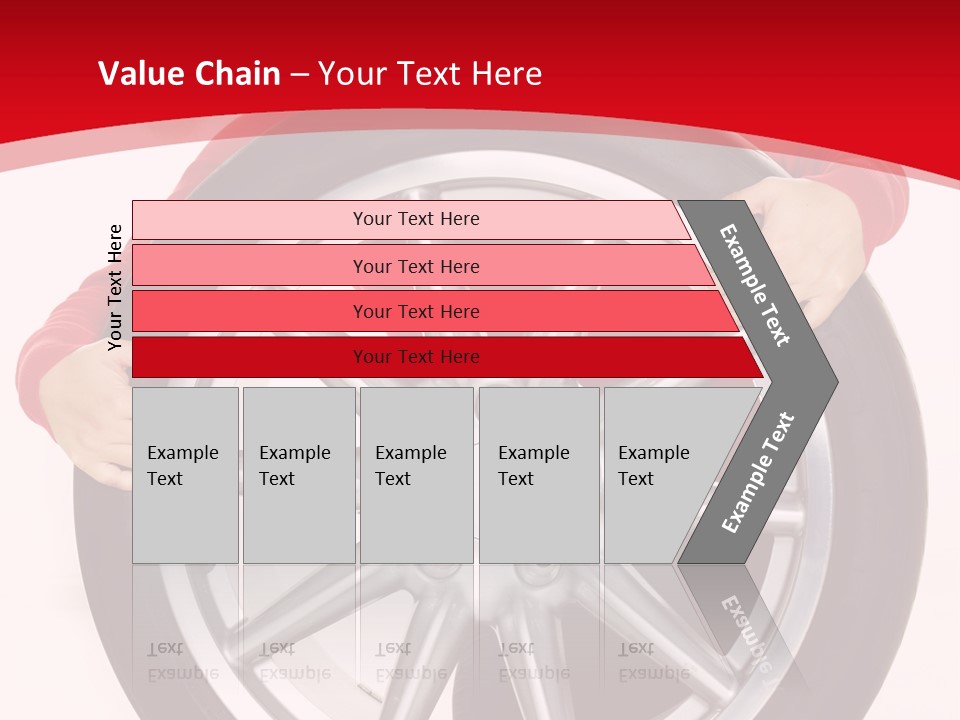 Value Chain – Your Text Here

Your Text Here

Your Text Here

Your Text Here

Your Text Here

Your Text Here

Example Text

Example Text

Example Text

Example Text

Example Text

Example Text

Example Text